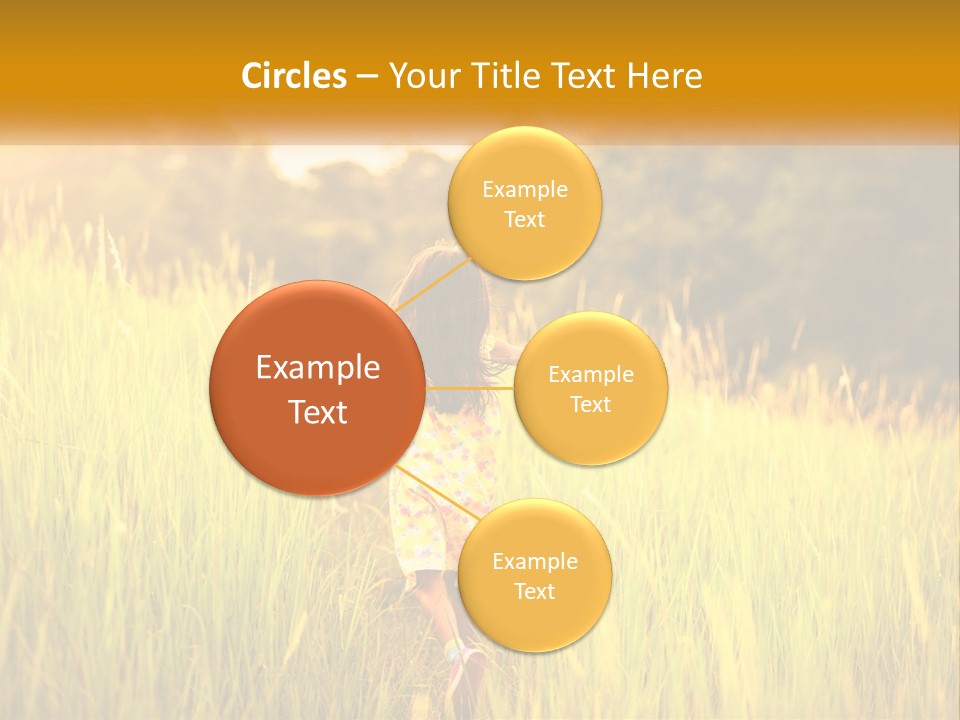 Circles – Your Title Text Here

Example Text

Example Text

Example Text

Example Text